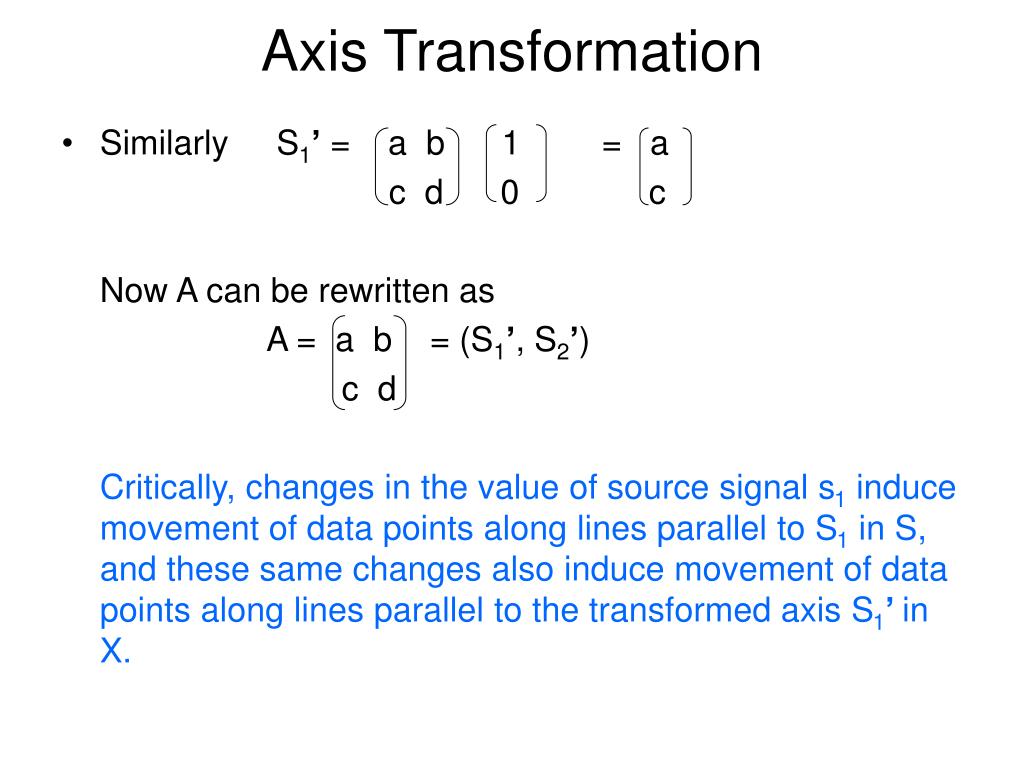 Axis Transformation

• Similarly $S_1' = \begin{pmatrix} a & b \\ c & d \end{pmatrix} \begin{pmatrix} 1 \\ 0 \end{pmatrix} = \begin{pmatrix} a \\ c \end{pmatrix}$

Now A can be rewritten as

$A = \begin{pmatrix} a & b \\ c & d \end{pmatrix} = (S_1', S_2')$

Critically, changes in the value of source signal $s_1$ induce movement of data points along lines parallel to $S_1$ in S, and these same changes also induce movement of data points along lines parallel to the transformed axis $S_1'$ in X.